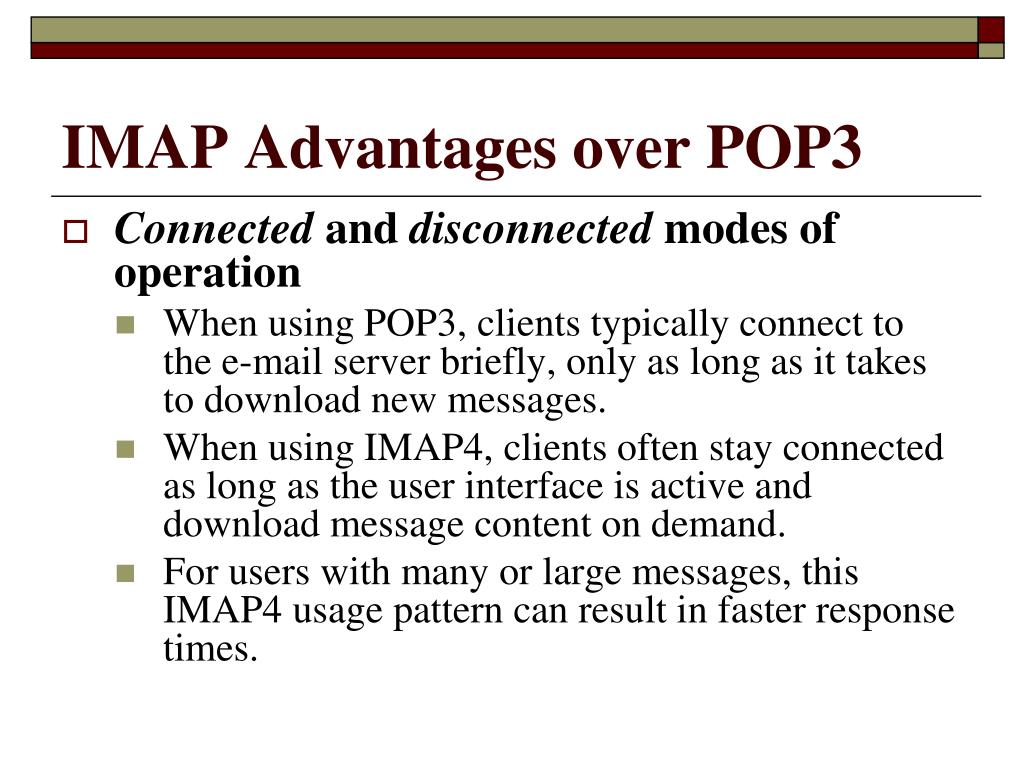 IMAP Advantages over POP3

Connected and disconnected modes of operation

When using POP3, clients typically connect to the e-mail server briefly, only as long as it takes to download new messages.

When using IMAP4, clients often stay connected as long as the user interface is active and download message content on demand.

For users with many or large messages, this IMAP4 usage pattern can result in faster response times.